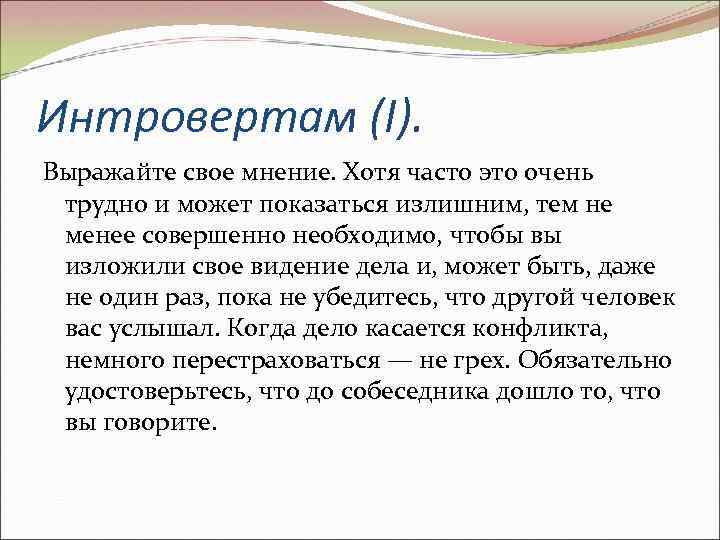 Интровертам (I).

Выражайте свое мнение. Хотя часто это очень трудно и может показаться излишним, тем не менее совершенно необходимо, чтобы вы изложили свое видение дела и, может быть, даже не один раз, пока не убедитесь, что другой человек вас услышал. Когда дело касается конфликта, немного перестраховаться — не грех. Обязательно удостоверьтесь, что до собеседника дошло то, что вы говорите.